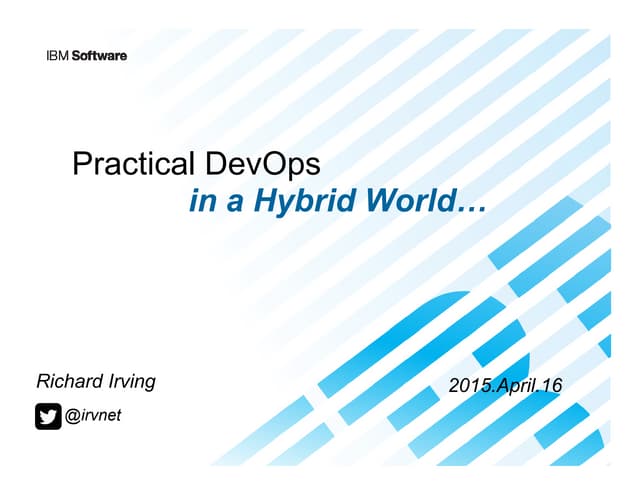 IBM Software

Practical DevOps
in a Hybrid World…

Richard Irving

@irvnet

2015.April.16